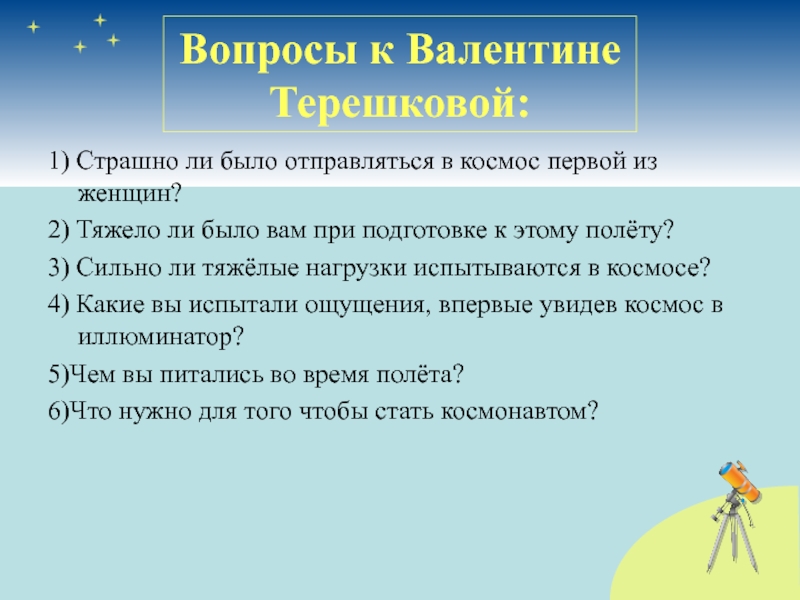 Вопросы к Валентине Терешковой:

1) Страшно ли было отправляться в космос первой из женщин?

2) Тяжело ли было вам при подготовке к этому полёту?

3) Сильно ли тяжёлые нагрузки испытываются в космосе?

4) Какие вы испытали ощущения, впервые увидев космос в иллюминатор?

5)Чем вы питались во время полёта?

6)Что нужно для того чтобы стать космонавтом?